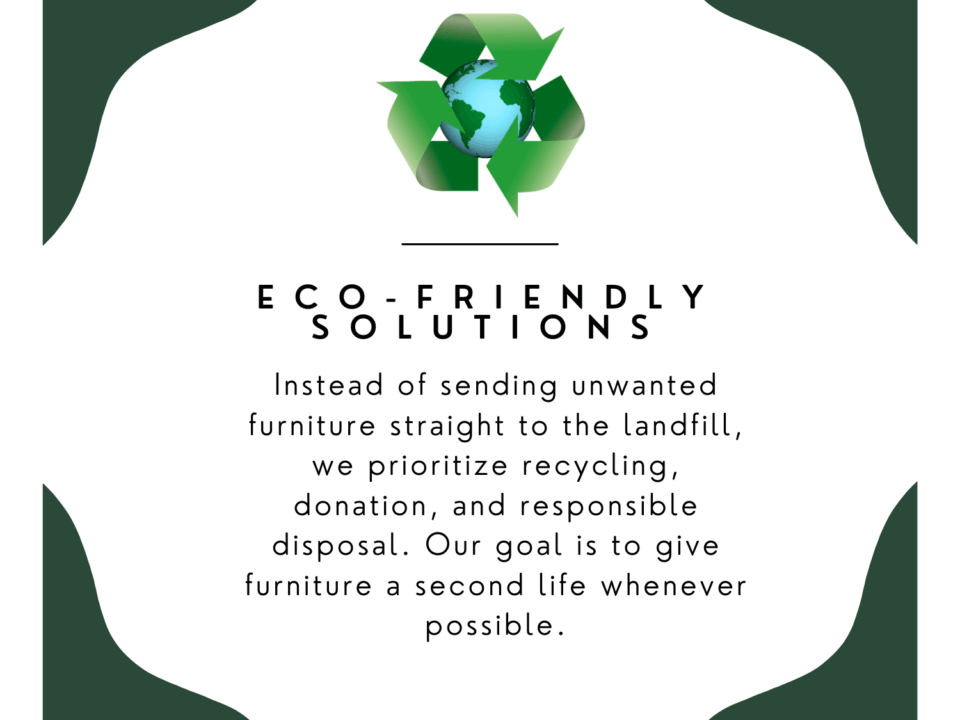 ECO-FRIENDLY SOLUTIONS

Instead of sending unwanted furniture straight to the landfill, we prioritize recycling, donation, and responsible disposal. Our goal is to give furniture a second life whenever possible.